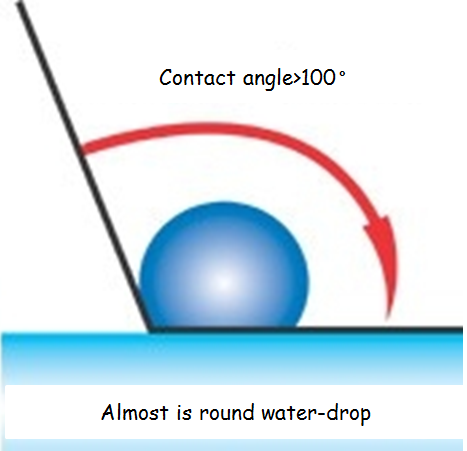 Contact angle>100°

Almost is round water-drop